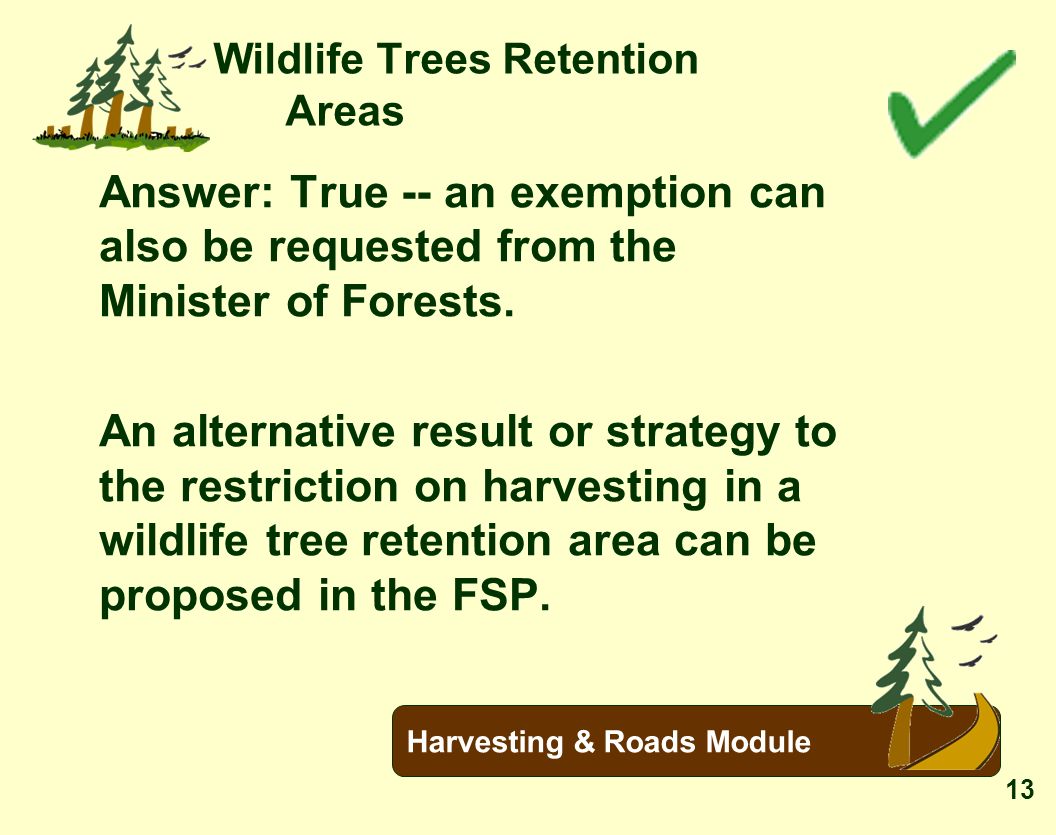 Wildlife Trees Retention Areas

Answer: True -- an exemption can also be requested from the Minister of Forests.

An alternative result or strategy to the restriction on harvesting in a wildlife tree retention area can be proposed in the FSP.

Harvesting & Roads Module

13